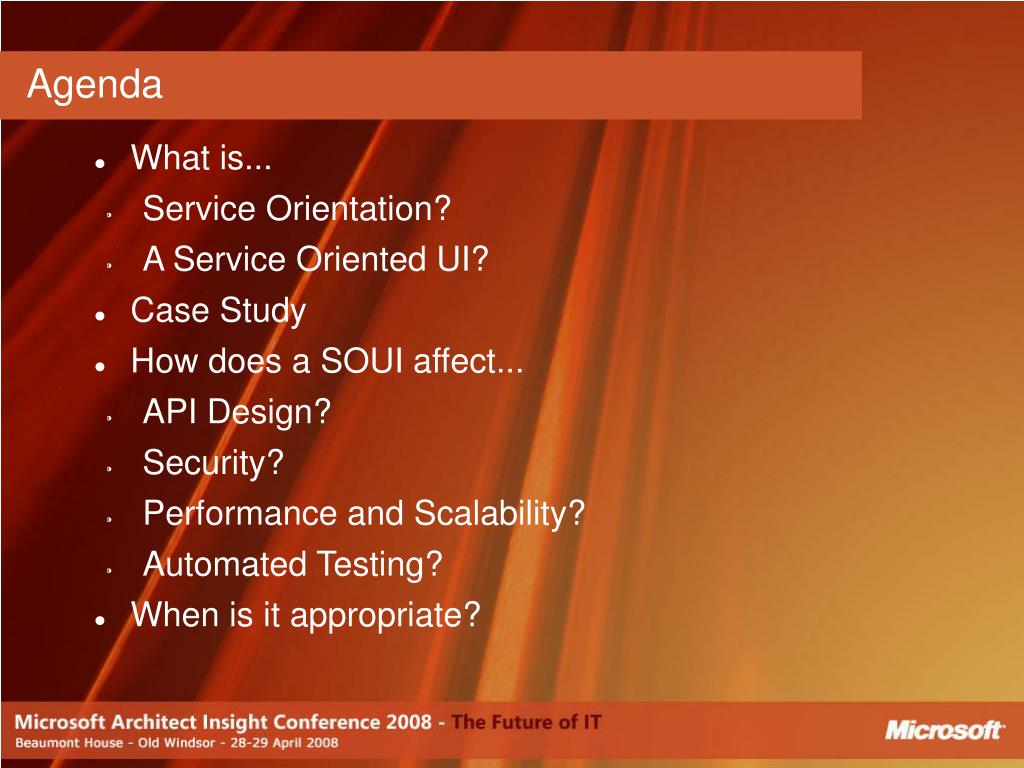 Agenda

- What is...
  - Service Orientation?
  - A Service Oriented UI?
- Case Study
- How does a SOUI affect...
  - API Design?
  - Security?
  - Performance and Scalability?
  - Automated Testing?
- When is it appropriate?

Microsoft Architect Insight Conference 2008 - The Future of IT
Beaumont House - Old Windsor - 28-29 April 2008

Microsoft